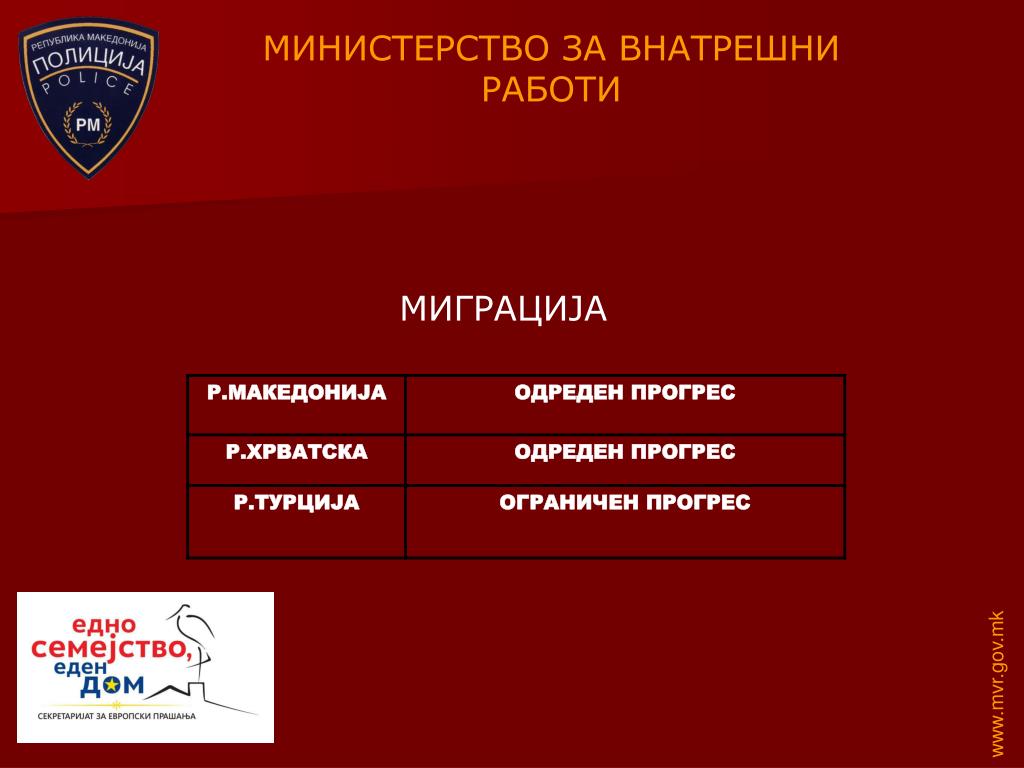 РЕПУБЛИКА МАКЕДОНИЈА
ПОЛИЦИЈА
POLICE
РМ

МИНИСТЕРСТВО ЗА ВНАТРЕШНИ РАБОТИ

МИГРАЦИЈА

| Р.МАКЕДОНИЈА | ОДРЕДЕН ПРОГРЕС |
|---|---|
| Р.ХРВАТСКА | ОДРЕДЕН ПРОГРЕС |
| Р.ТУРЦИЈА | ОГРАНИЧЕН ПРОГРЕС |

едно семејство, еден дом
СЕКРЕТАРИЈАТ ЗА ЕВРОПСКИ ПРАШАЊА

www.mvr.gov.mk